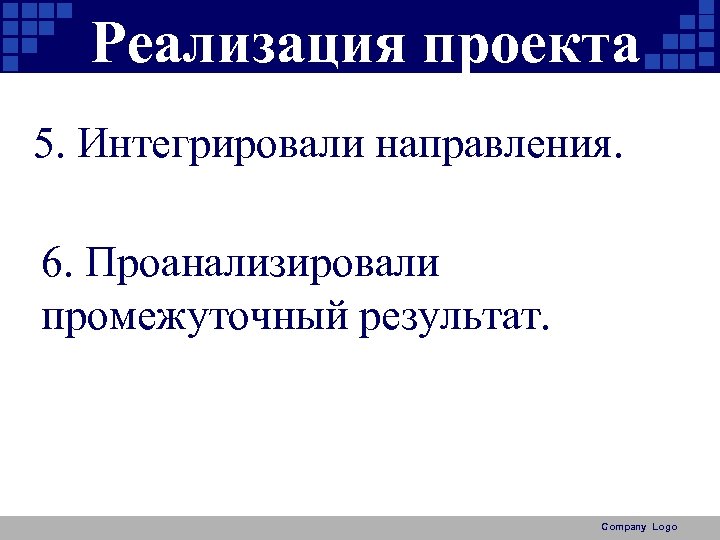 Реализация проекта

5. Интегрировали направления.

6. Проанализировали промежуточный результат.

Company Logo